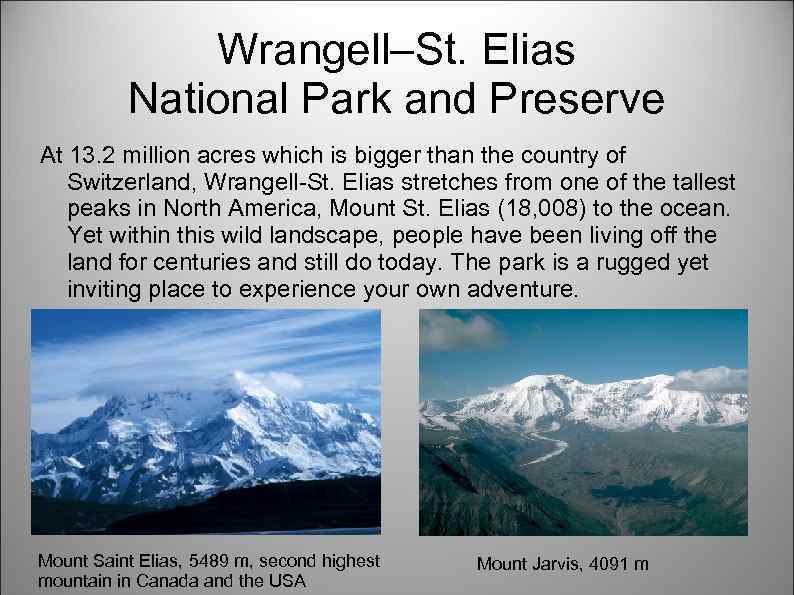 Wrangell–St. Elias
National Park and Preserve

At 13.2 million acres which is bigger than the country of Switzerland, Wrangell-St. Elias stretches from one of the tallest peaks in North America, Mount St. Elias (18,008) to the ocean. Yet within this wild landscape, people have been living off the land for centuries and still do today. The park is a rugged yet inviting place to experience your own adventure.

Mount Saint Elias, 5489 m, second highest mountain in Canada and the USA

Mount Jarvis, 4091 m